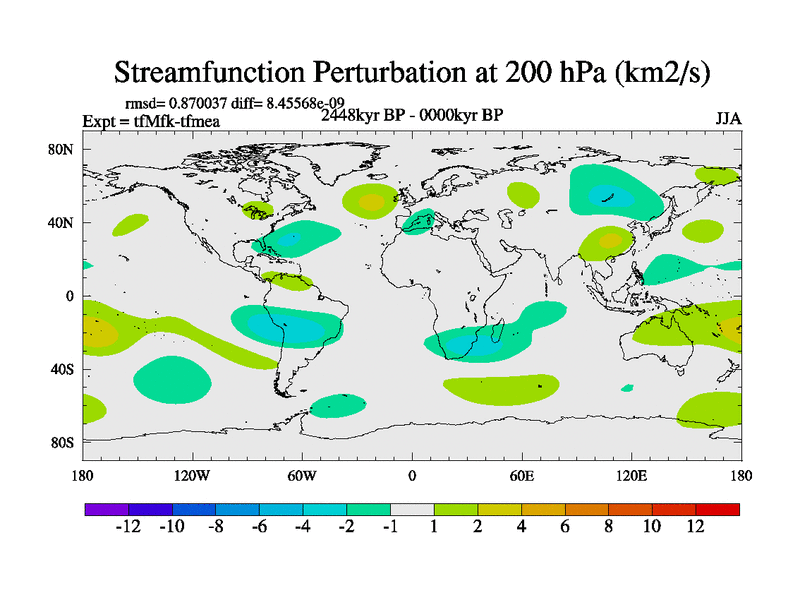 Streamfunction Perturbation at 200 hPa (km2/s)

rmsd= 0.870037 diff= 8.45568e-09
Expt = tfMfk-tfmea
2448kyr BP - 0000kyr BP
JJA

80N
40N
0
40S
80S

180
120W
60W
0
60E
120E
180

-12 -10 -8 -6 -4 -2 -1 1 2 4 6 8 10 12